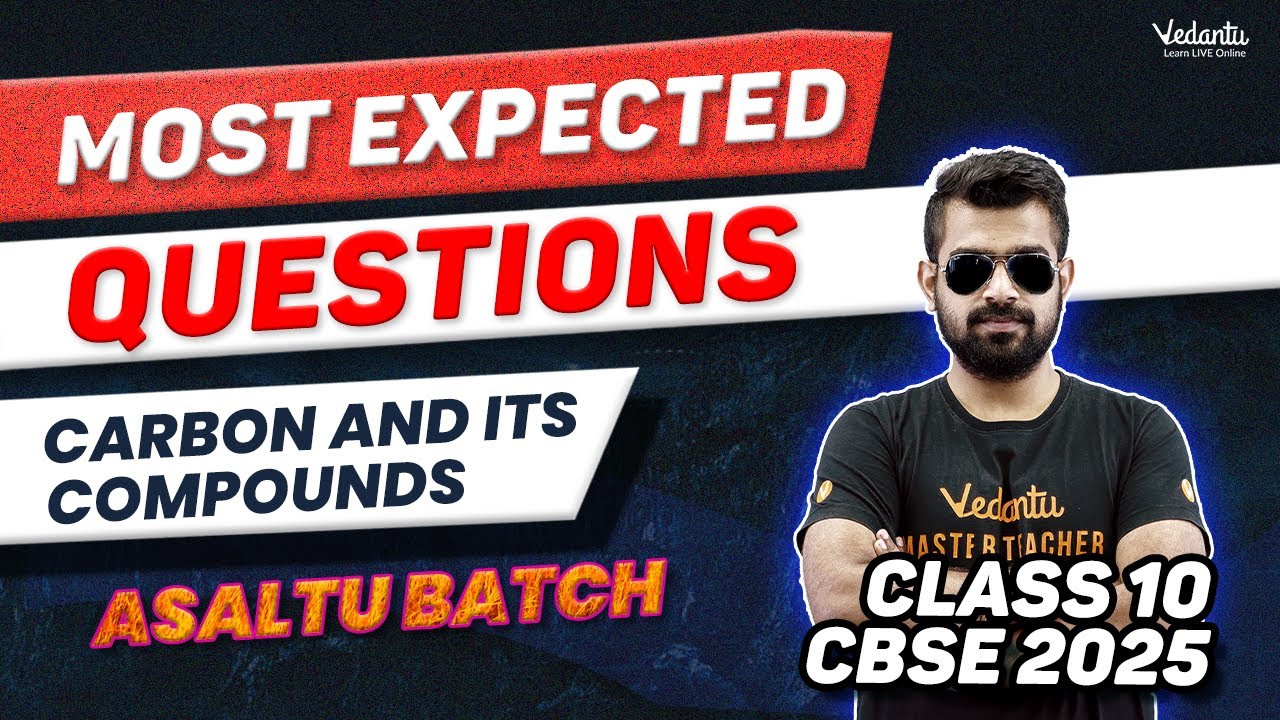 Vedantu
Learn LIVE Online

MOST EXPECTED
QUESTIONS

CARBON AND ITS COMPOUNDS

ASALTU BATCH

Vedantu
MASTER TEACHER

CLASS 10
CBSE 2025